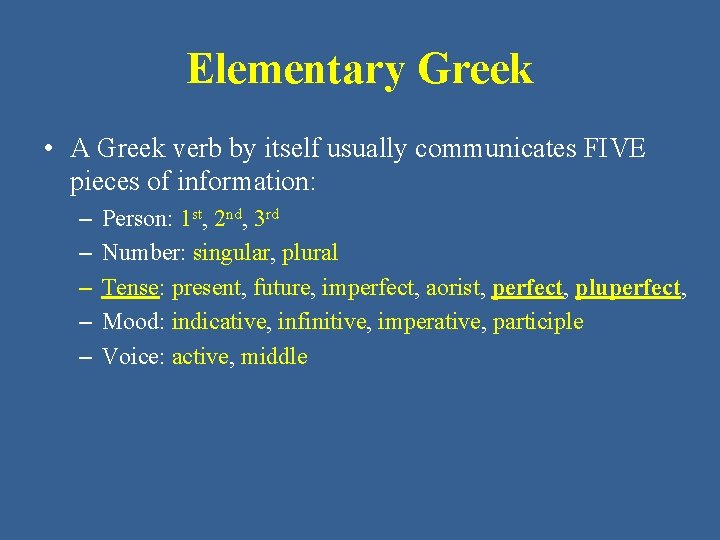 Elementary Greek

• A Greek verb by itself usually communicates FIVE pieces of information:

– Person: 1st, 2nd, 3rd
– Number: singular, plural
– Tense: present, future, imperfect, aorist, perfect, pluperfect,
– Mood: indicative, infinitive, imperative, participle
– Voice: active, middle